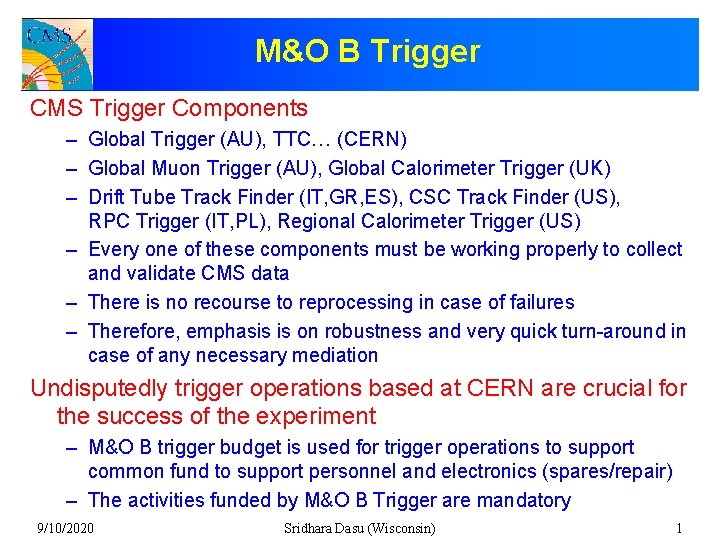 CMS

M&O B Trigger

CMS Trigger Components

– Global Trigger (AU), TTC… (CERN)
– Global Muon Trigger (AU), Global Calorimeter Trigger (UK)
– Drift Tube Track Finder (IT,GR,ES), CSC Track Finder (US), RPC Trigger (IT,PL), Regional Calorimeter Trigger (US)
– Every one of these components must be working properly to collect and validate CMS data
– There is no recourse to reprocessing in case of failures
– Therefore, emphasis is on robustness and very quick turn-around in case of any necessary mediation

Undisputedly trigger operations based at CERN are crucial for the success of the experiment

– M&O B trigger budget is used for trigger operations to support common fund to support personnel and electronics (spares/repair)
– The activities funded by M&O B Trigger are mandatory

9/10/2020 Sridhara Dasu (Wisconsin) 1